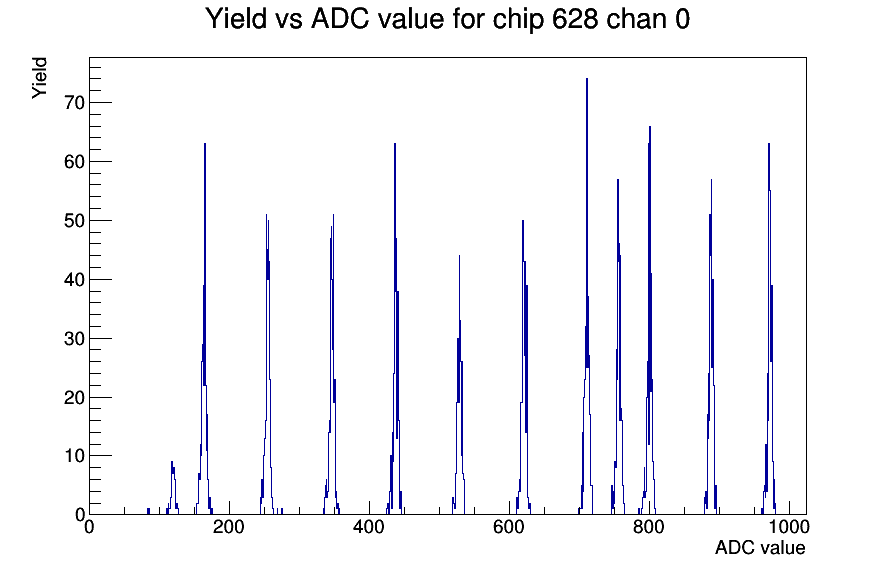 Yield vs ADC value for chip 628 chan 0

Yield

70
60
50
40
30
20
10
0

0
200
400
600
800
1000

ADC value